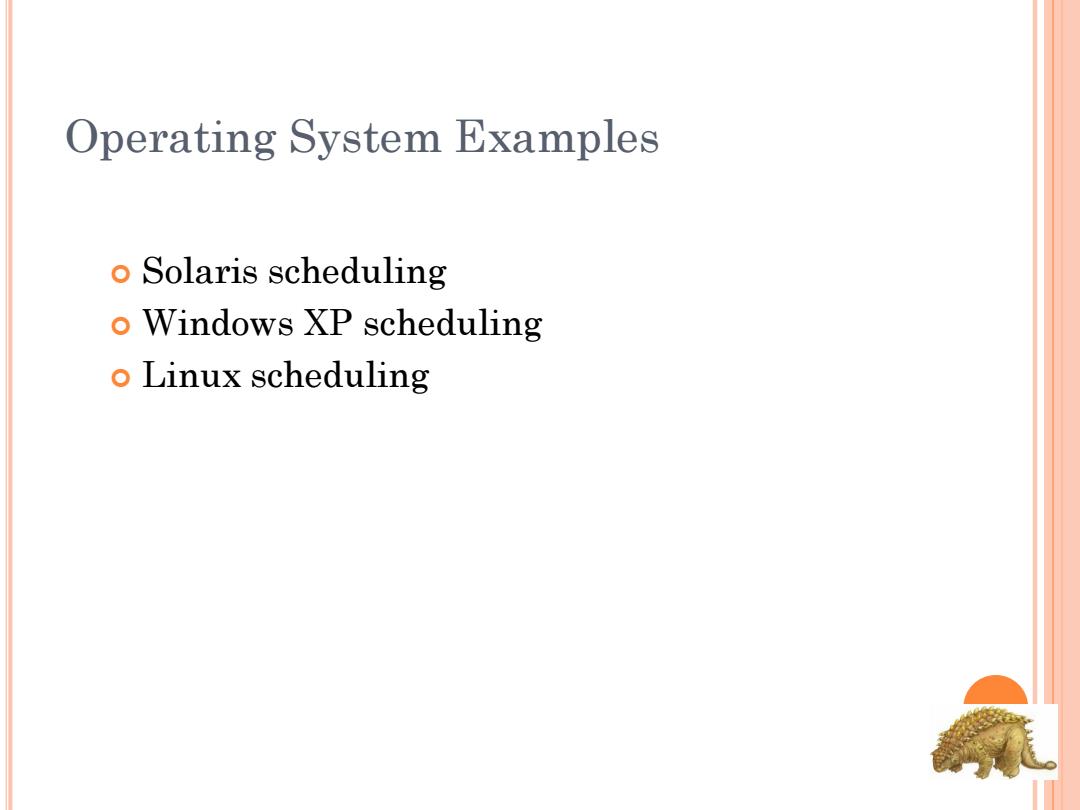 Operating System Examples

Solaris scheduling
Windows XP scheduling
Linux scheduling